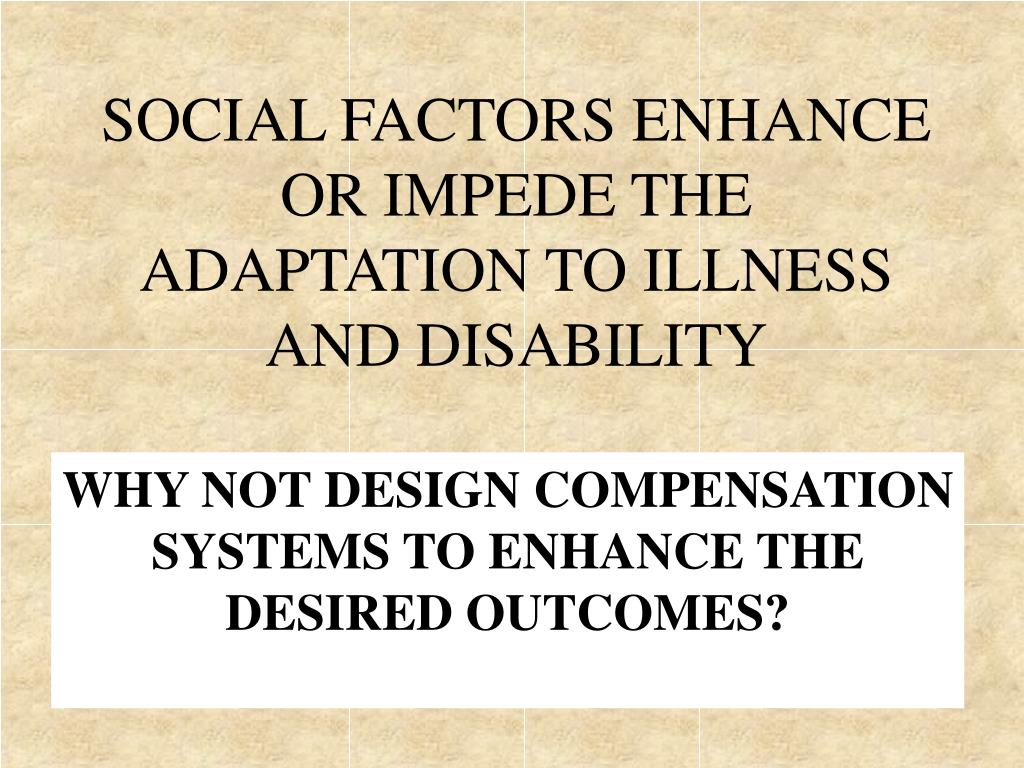 SOCIAL FACTORS ENHANCE OR IMPEDE THE ADAPTATION TO ILLNESS AND DISABILITY

WHY NOT DESIGN COMPENSATION SYSTEMS TO ENHANCE THE DESIRED OUTCOMES?